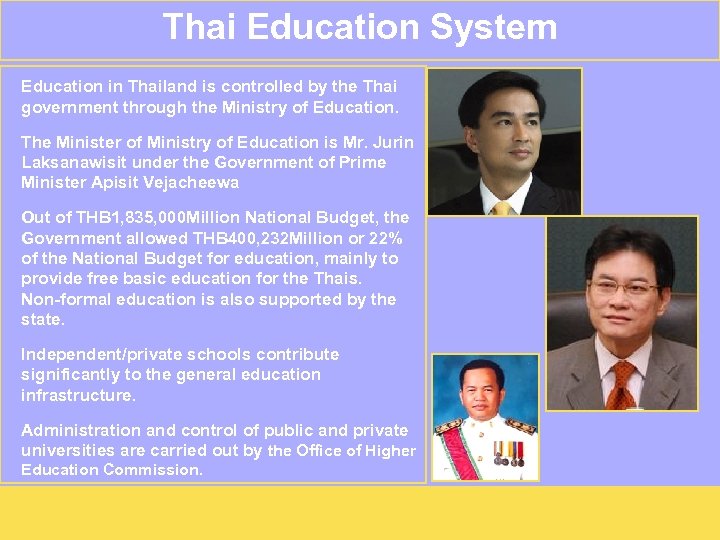 Thai Education System

Education in Thailand is controlled by the Thai government through the Ministry of Education.

The Minister of Ministry of Education is Mr. Jurin Laksanawisit under the Government of Prime Minister Apisit Vejacheewa

Out of THB1,835,000Million National Budget, the Government allowed THB400,232Million or 22% of the National Budget for education, mainly to provide free basic education for the Thais. Non-formal education is also supported by the state.

Independent/private schools contribute significantly to the general education infrastructure.

Administration and control of public and private universities are carried out by the Office of Higher Education Commission.